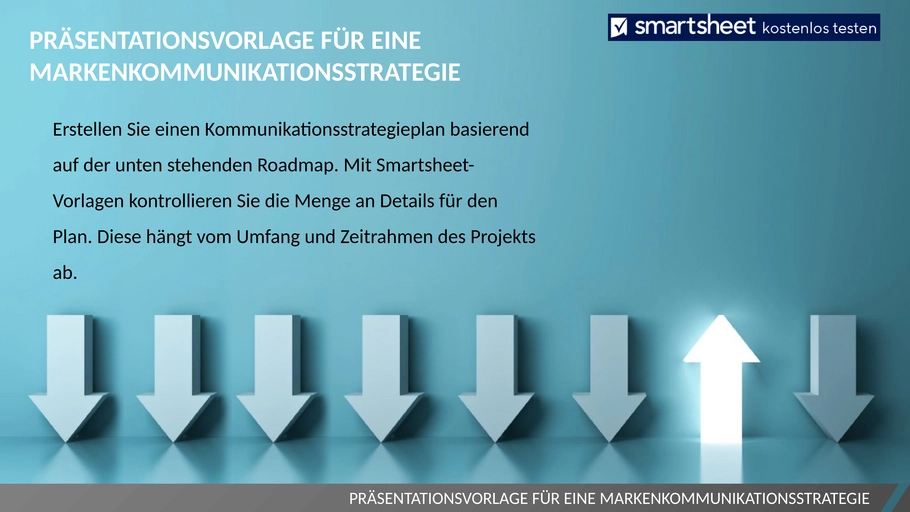 PRÄSENTATIONSVORLAGE FÜR EINE MARKENKOMMUNIKATIONSSTRATEGIE

smartsheet kostenlos testen

Erstellen Sie einen Kommunikationsstrategieplan basierend auf der unten stehenden Roadmap. Mit Smartsheet-Vorlagen kontrollieren Sie die Menge an Details für den Plan. Diese hängt vom Umfang und Zeitrahmen des Projekts ab.

PRÄSENTATIONSVORLAGE FÜR EINE MARKENKOMMUNIKATIONSSTRATEGIE